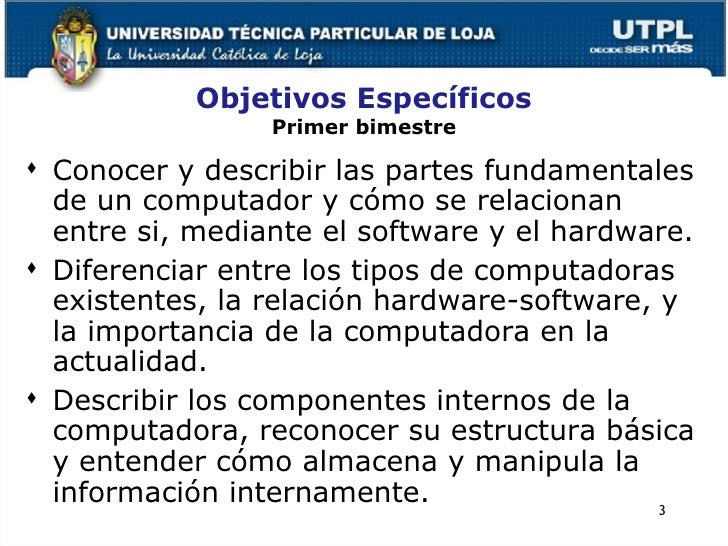 UNIVERSIDAD TÉCNICA PARTICULAR DE LOJA
La Universidad Católica de Loja

UTPL
DECIDE SER más

Objetivos Específicos
Primer bimestre

• Conocer y describir las partes fundamentales de un computador y cómo se relacionan entre si, mediante el software y el hardware.

• Diferenciar entre los tipos de computadoras existentes, la relación hardware-software, y la importancia de la computadora en la actualidad.

• Describir los componentes internos de la computadora, reconocer su estructura básica y entender cómo almacena y manipula la información internamente.

3